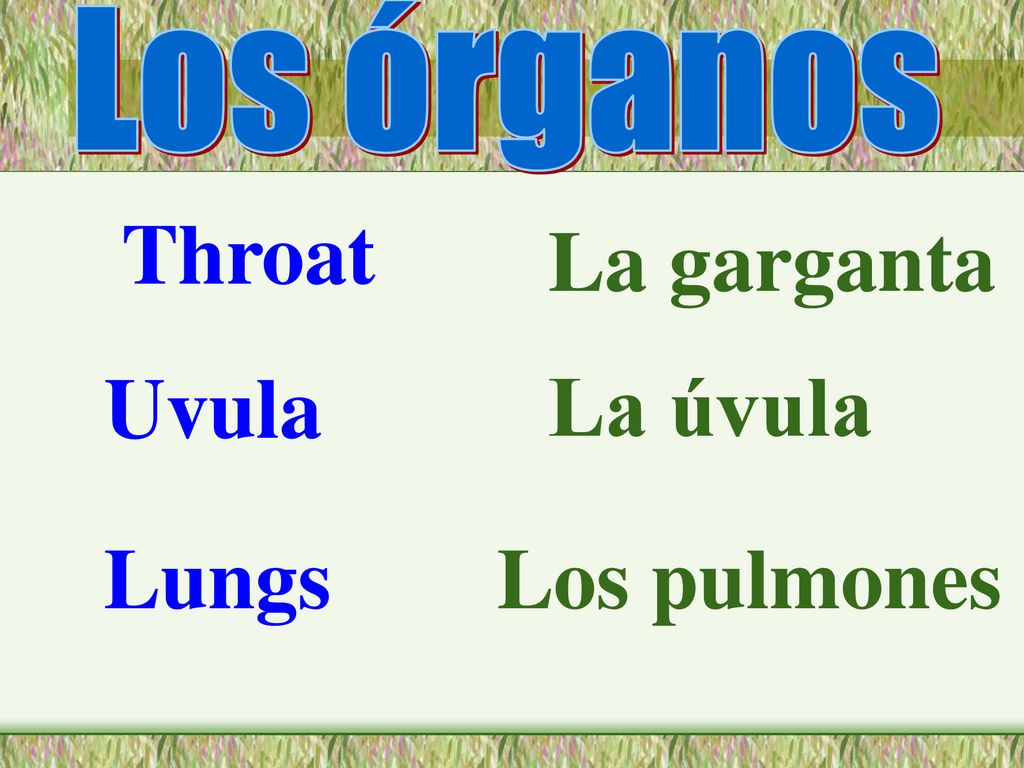 Los órganos

Throat La garganta

Uvula La úvula

Lungs Los pulmones